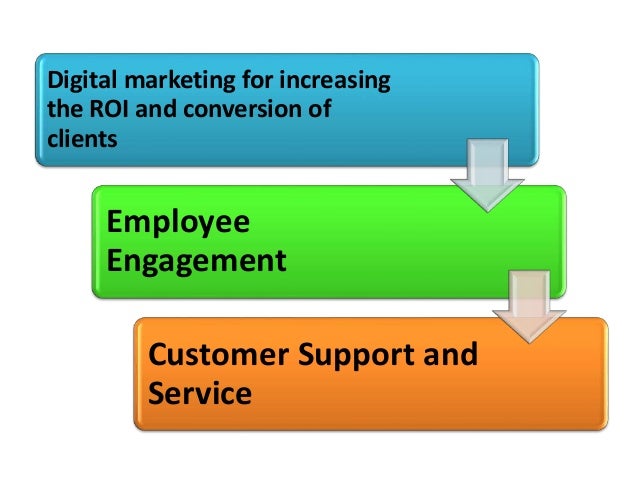 Digital marketing for increasing the ROI and conversion of clients

Employee Engagement

Customer Support and Service